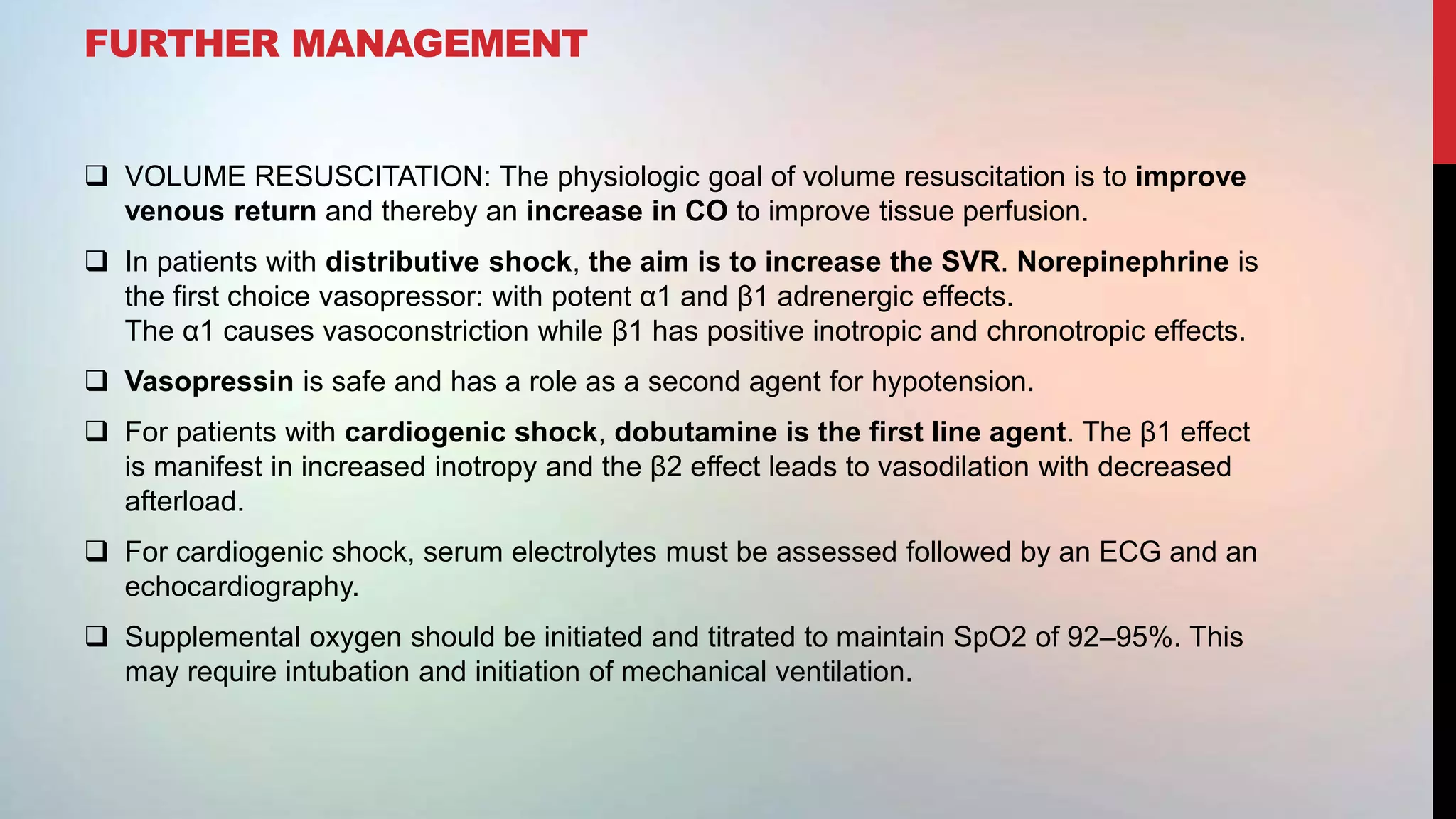 FURTHER MANAGEMENT

❑ VOLUME RESUSCITATION: The physiologic goal of volume resuscitation is to improve venous return and thereby an increase in CO to improve tissue perfusion.

❑ In patients with distributive shock, the aim is to increase the SVR. Norepinephrine is the first choice vasopressor: with potent α1 and β1 adrenergic effects.
The α1 causes vasoconstriction while β1 has positive inotropic and chronotropic effects.

❑ Vasopressin is safe and has a role as a second agent for hypotension.

❑ For patients with cardiogenic shock, dobutamine is the first line agent. The β1 effect is manifest in increased inotropy and the β2 effect leads to vasodilation with decreased afterload.

❑ For cardiogenic shock, serum electrolytes must be assessed followed by an ECG and an echocardiography.

❑ Supplemental oxygen should be initiated and titrated to maintain SpO2 of 92–95%. This may require intubation and initiation of mechanical ventilation.